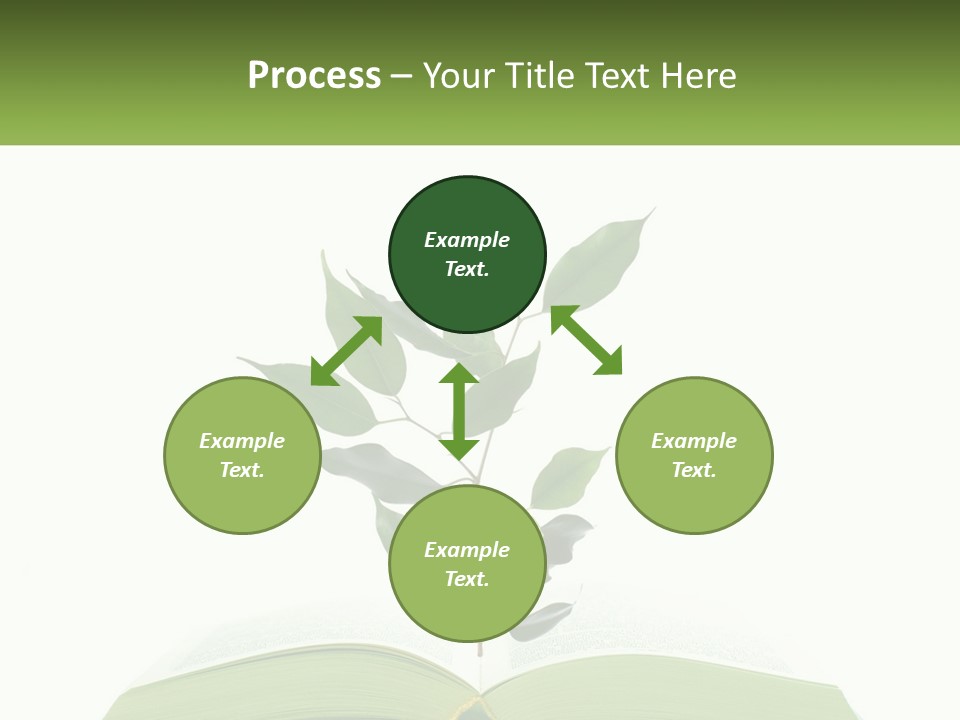 Process – Your Title Text Here

Example Text.

Example Text.

Example Text.

Example Text.